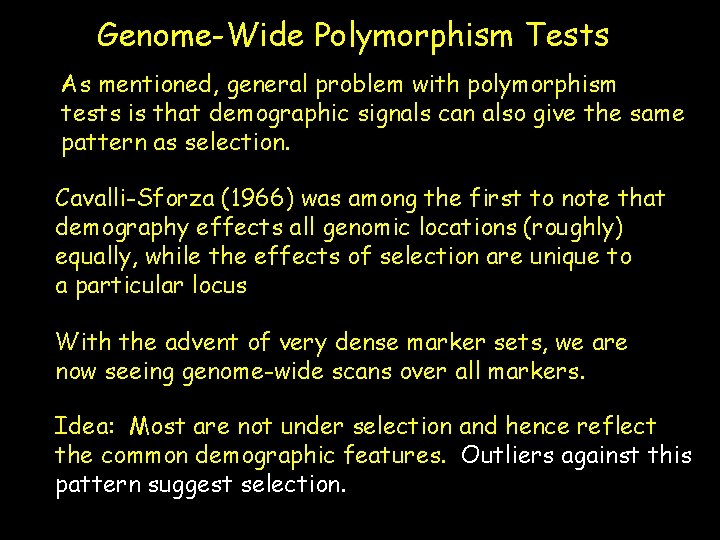 Genome-Wide Polymorphism Tests

As mentioned, general problem with polymorphism tests is that demographic signals can also give the same pattern as selection.

Cavalli-Sforza (1966) was among the first to note that demography effects all genomic locations (roughly) equally, while the effects of selection are unique to a particular locus

With the advent of very dense marker sets, we are now seeing genome-wide scans over all markers.

Idea: Most are not under selection and hence reflect the common demographic features. Outliers against this pattern suggest selection.